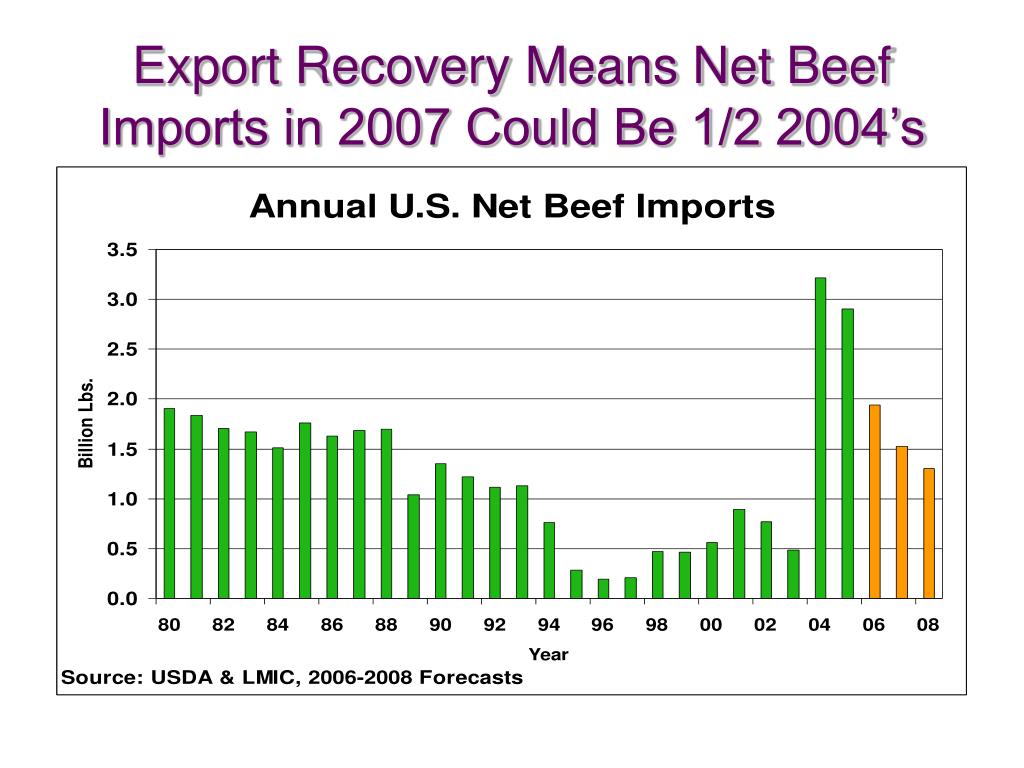 Export Recovery Means Net Beef Imports in 2007 Could Be 1/2 2004's

Annual U.S. Net Beef Imports

Billion Lbs.

3.5
3.0
2.5
2.0
1.5
1.0
0.5
0.0

80 82 84 86 88 90 92 94 96 98 00 02 04 06 08

Year

Source: USDA & LMIC, 2006-2008 Forecasts